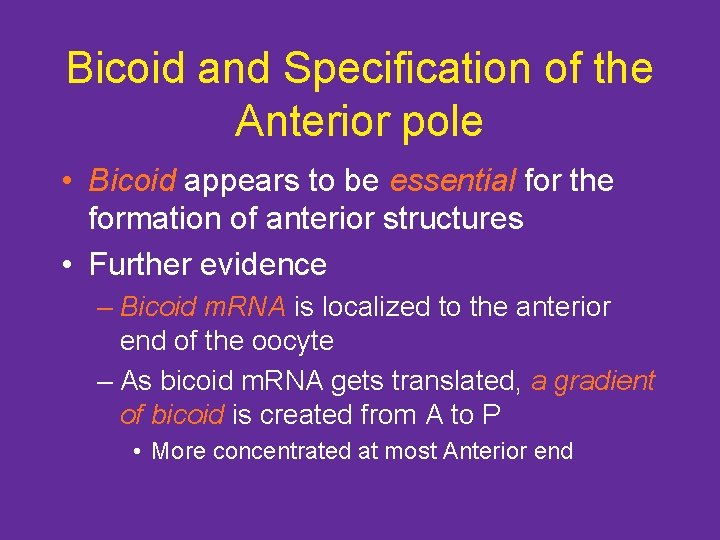 Bicoid and Specification of the Anterior pole

• Bicoid appears to be essential for the formation of anterior structures

• Further evidence

– Bicoid mRNA is localized to the anterior end of the oocyte

– As bicoid mRNA gets translated, a gradient of bicoid is created from A to P

• More concentrated at most Anterior end